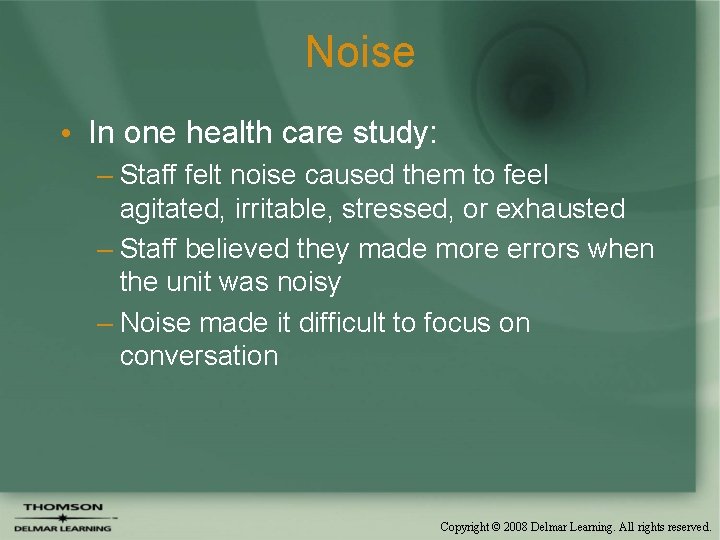 Noise

• In one health care study:
– Staff felt noise caused them to feel agitated, irritable, stressed, or exhausted
– Staff believed they made more errors when the unit was noisy
– Noise made it difficult to focus on conversation

THOMSON
DELMAR LEARNING

Copyright © 2008 Delmar Learning. All rights reserved.